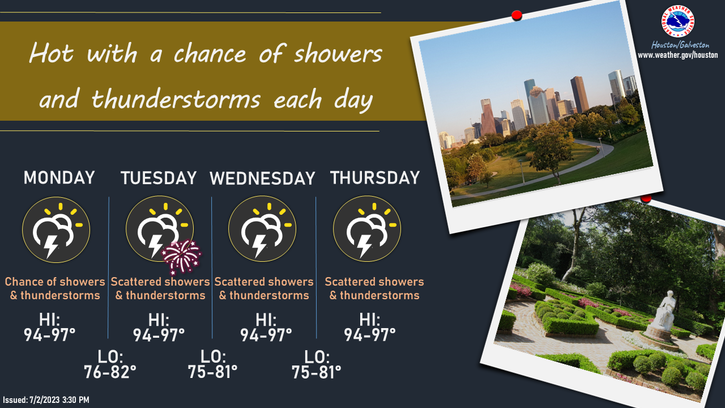 Hot with a chance of showers and thunderstorms each day

NATIONAL WEATHER SERVICE
Houston/Galveston
www.weather.gov/houston

MONDAY
Chance of showers & thunderstorms
HI: 94-97°

TUESDAY
Scattered showers & thunderstorms
HI: 94-97°

WEDNESDAY
Scattered showers & thunderstorms
HI: 94-97°

THURSDAY
Scattered showers & thunderstorms
HI: 94-97°

LO: 76-82°

LO: 75-81°

LO: 75-81°

Issued: 7/2/2023 3:30 PM